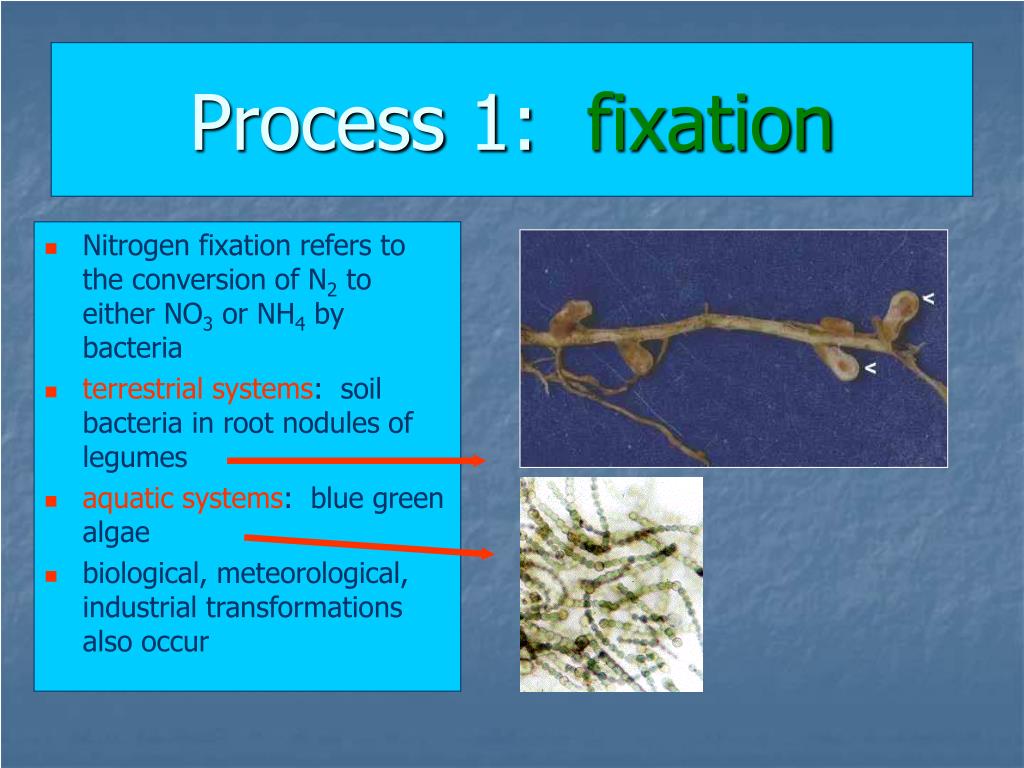 Process 1: fixation

- Nitrogen fixation refers to the conversion of $N_2$ to either $NO_3$ or $NH_4$ by bacteria
- terrestrial systems: soil bacteria in root nodules of legumes
- aquatic systems: blue green algae
- biological, meteorological, industrial transformations also occur

<

<